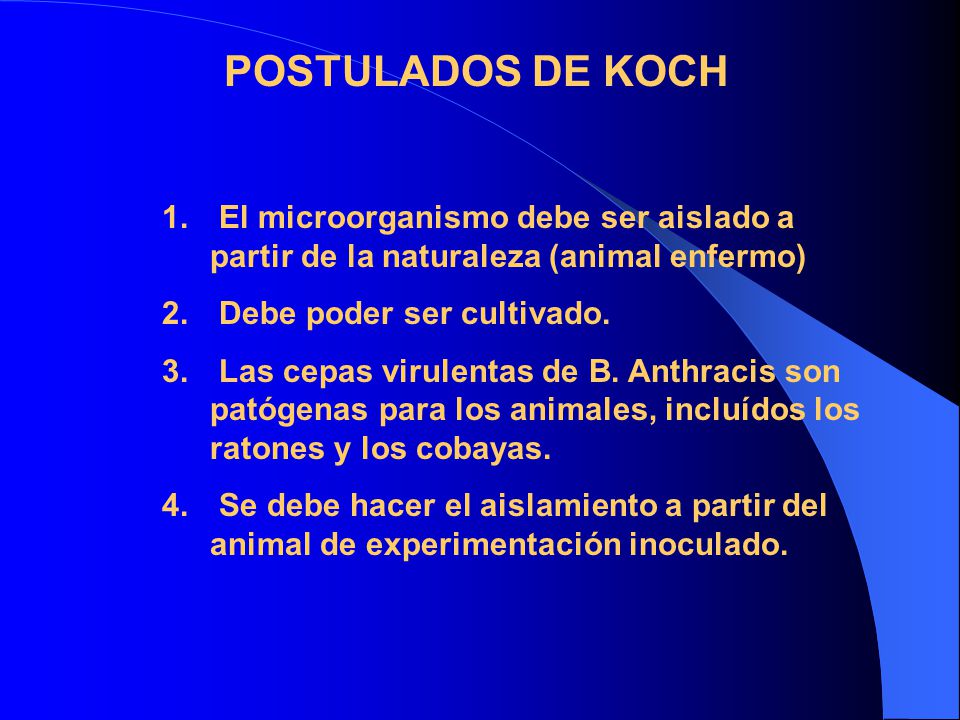 POSTULADOS DE KOCH

1. El microorganismo debe ser aislado a partir de la naturaleza (animal enfermo)

2. Debe poder ser cultivado.

3. Las cepas virulentas de B. Anthracis son patógenas para los animales, incluídos los ratones y los cobayas.

4. Se debe hacer el aislamiento a partir del animal de experimentación inoculado.